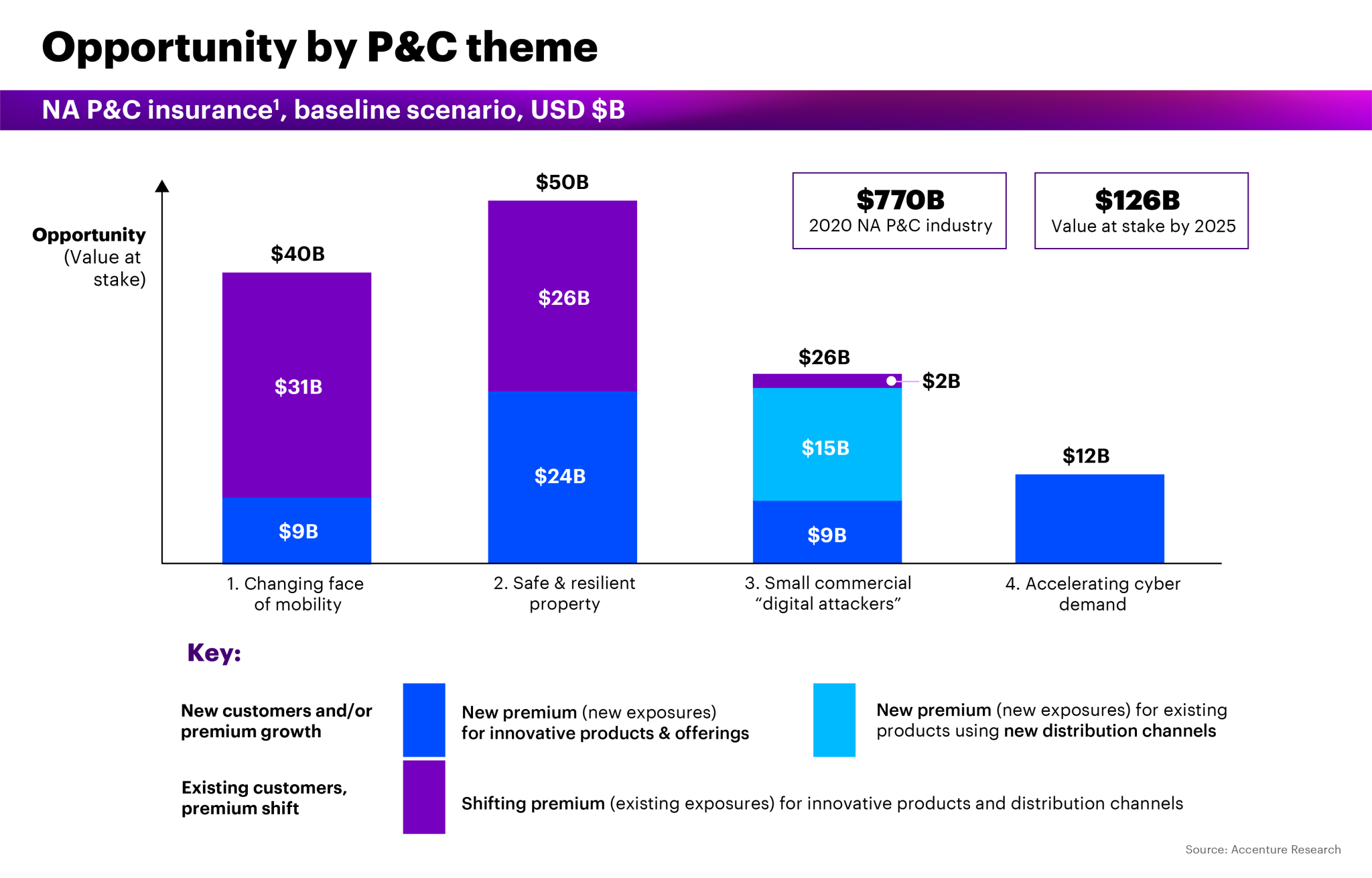 Opportunity by P&C theme

NA P&C insurance$^1$, baseline scenario, USD $B

Opportunity (Value at stake)

$770B
2020 NA P&C industry

$126B
Value at stake by 2025

$40B
$31B
$9B

$50B
$26B
$24B

$26B
$2B
$15B
$9B

$12B

1. Changing face of mobility

2. Safe & resilient property

3. Small commercial “digital attackers”

4. Accelerating cyber demand

Key:

New customers and/or premium growth

New premium (new exposures) for innovative products & offerings

New premium (new exposures) for existing products using new distribution channels

Existing customers, premium shift

Shifting premium (existing exposures) for innovative products and distribution channels

Source: Accenture Research